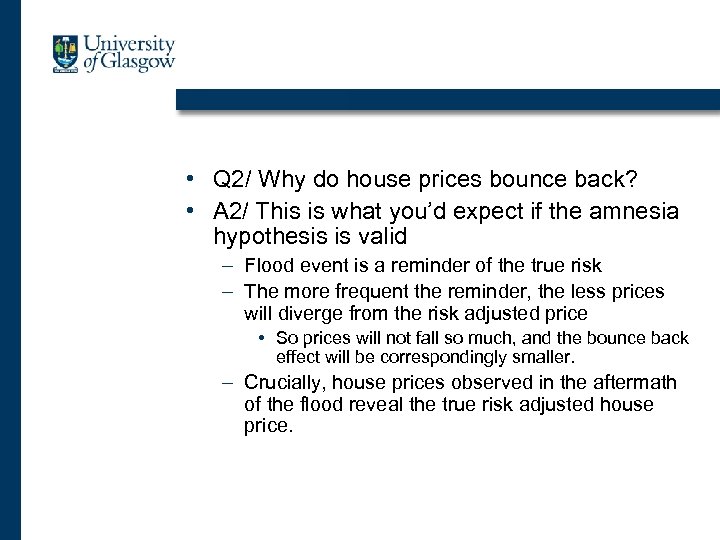 University of Glasgow

• Q2/ Why do house prices bounce back?
• A2/ This is what you'd expect if the amnesia hypothesis is valid
– Flood event is a reminder of the true risk
– The more frequent the reminder, the less prices will diverge from the risk adjusted price
• So prices will not fall so much, and the bounce back effect will be correspondingly smaller.
– Crucially, house prices observed in the aftermath of the flood reveal the true risk adjusted house price.